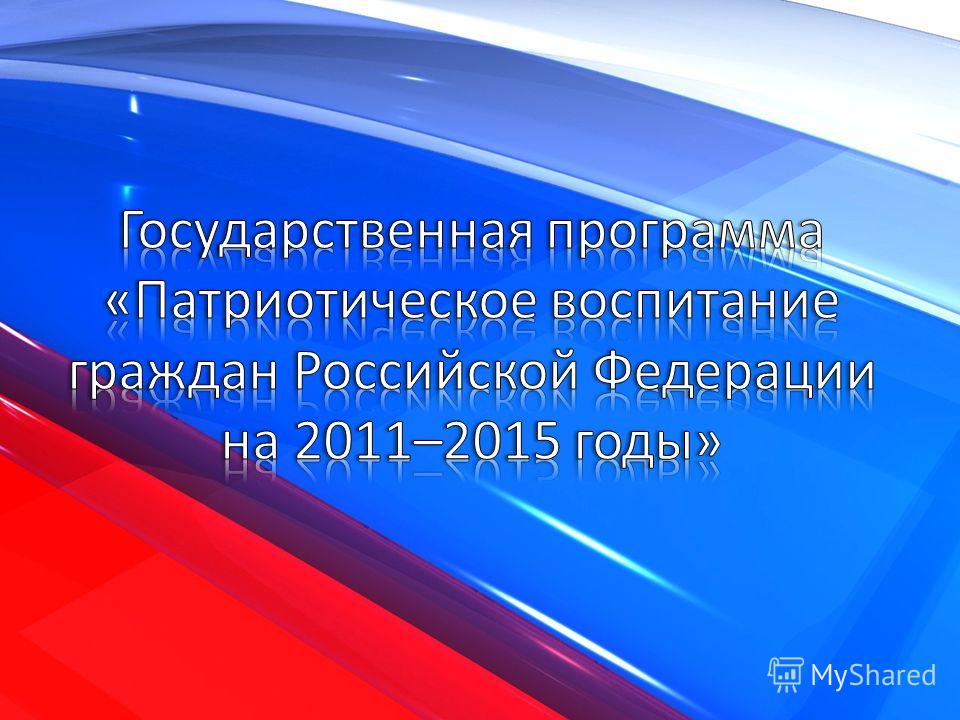 Государственная программа «Патриотическое воспитание граждан Российской Федерации на 2011–2015 годы»

MyShared